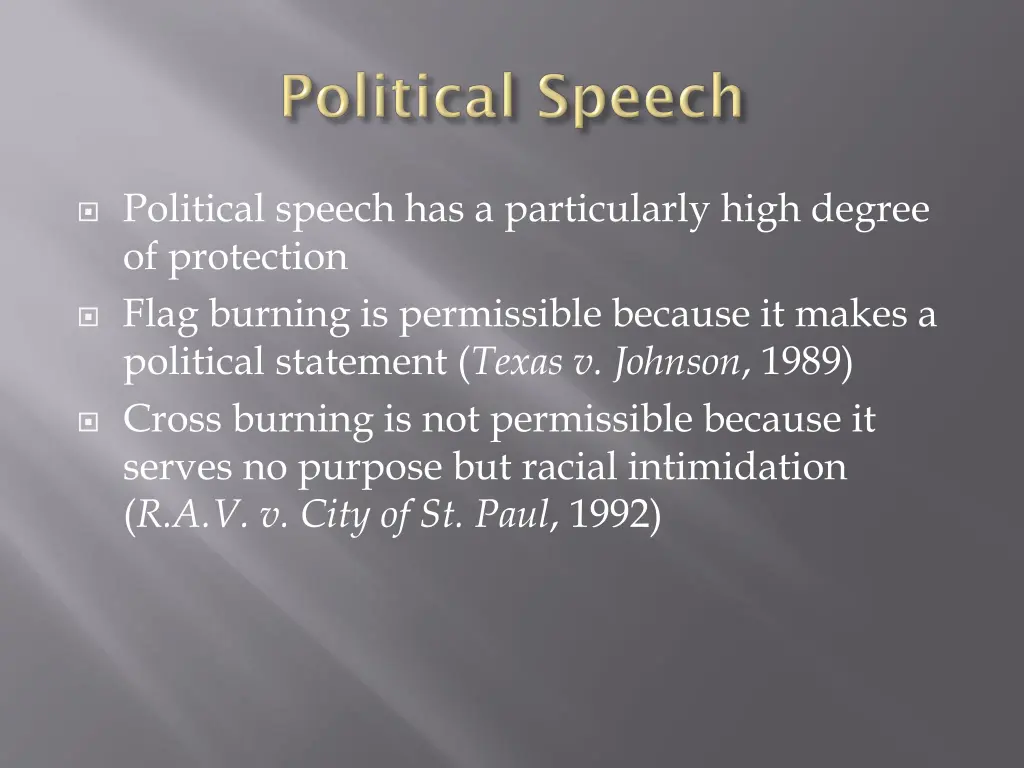 Political Speech

Political speech has a particularly high degree of protection

Flag burning is permissible because it makes a political statement (Texas v. Johnson, 1989)

Cross burning is not permissible because it serves no purpose but racial intimidation (R.A.V. v. City of St. Paul, 1992)